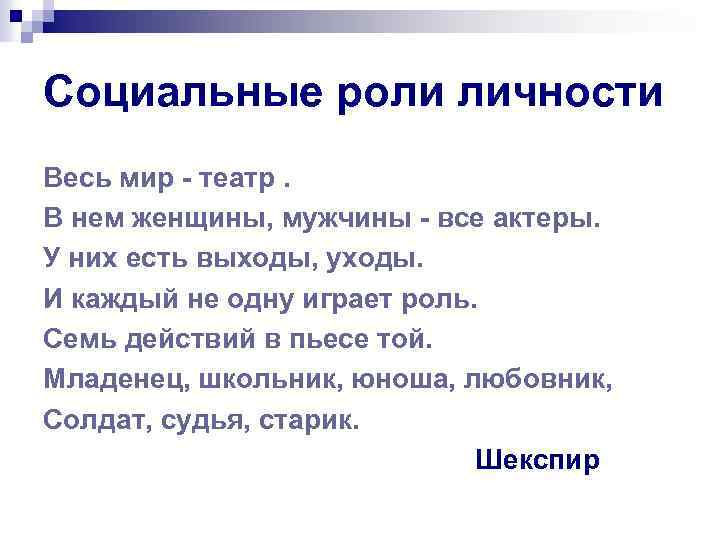 Социальные роли личности

Весь мир - театр .
В нем женщины, мужчины - все актеры.
У них есть выходы, уходы.
И каждый не одну играет роль.
Семь действий в пьесе той.
Младенец, школьник, юноша, любовник,
Солдат, судья, старик.

Шекспир